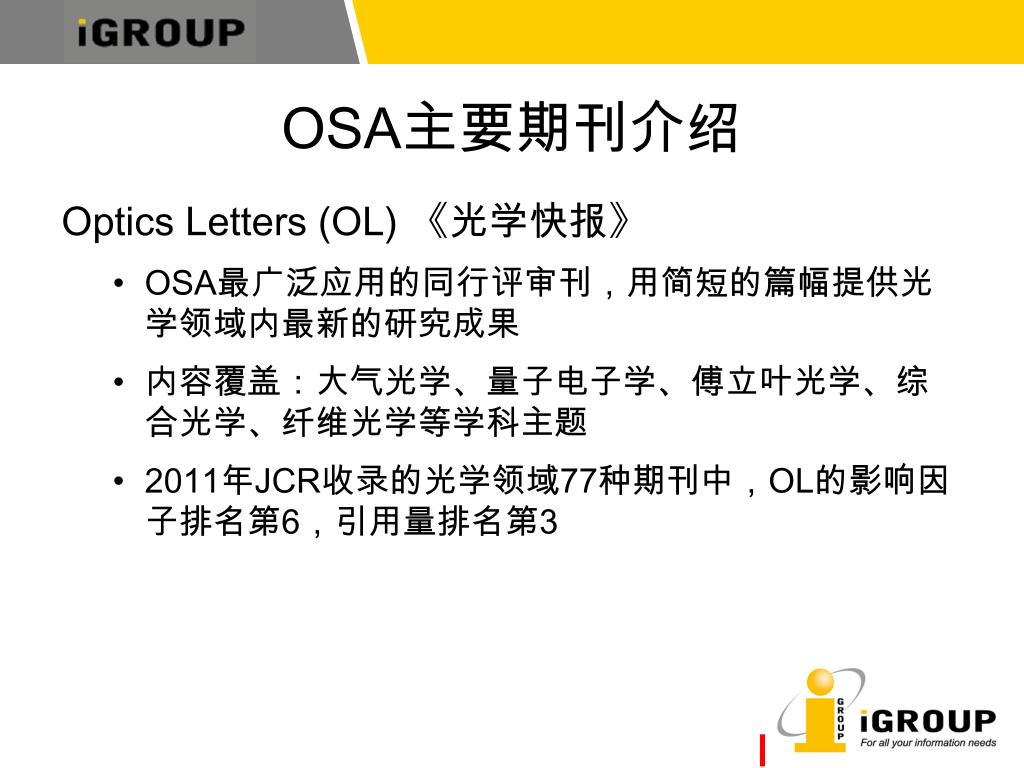 iGROUP

OSA主要期刊介绍

Optics Letters (OL) 《光学快报》

• OSA最广泛应用的同行评审刊，用简短的篇幅提供光学领域内最新的研究成果

• 内容覆盖：大气光学、量子电子学、傅立叶光学、综合光学、纤维光学等学科主题

• 2011年JCR收录的光学领域77种期刊中，OL的影响因子排名第6，引用量排名第3

GROUP iGROUP For all your information needs